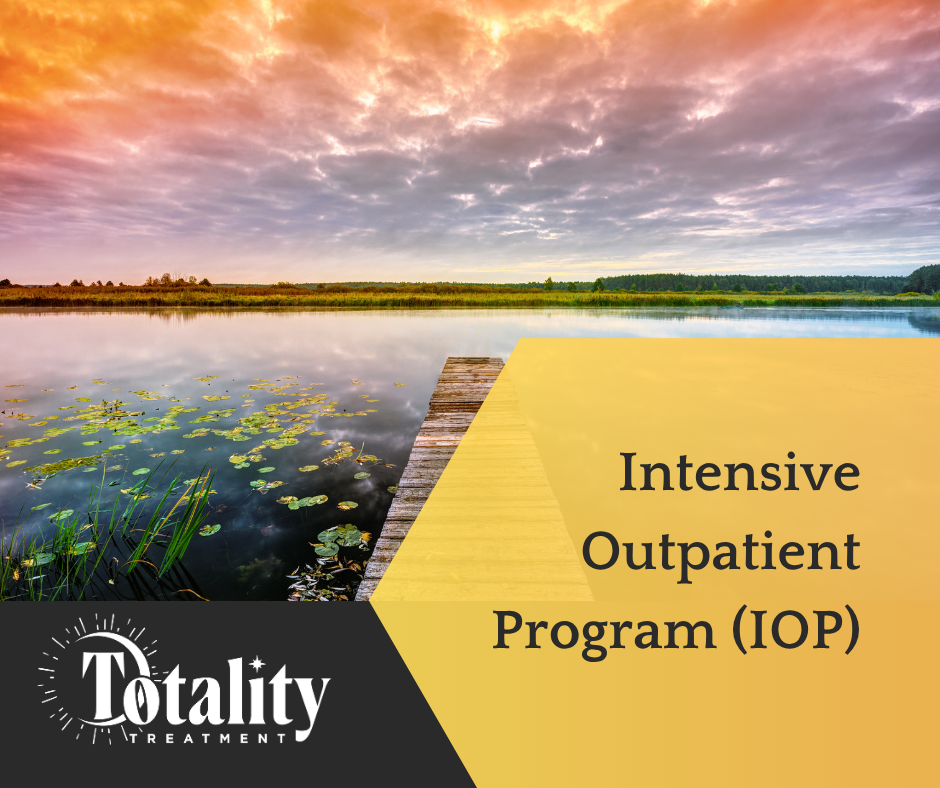 Intensive Outpatient Program (IOP)

Totality
TREATMENT